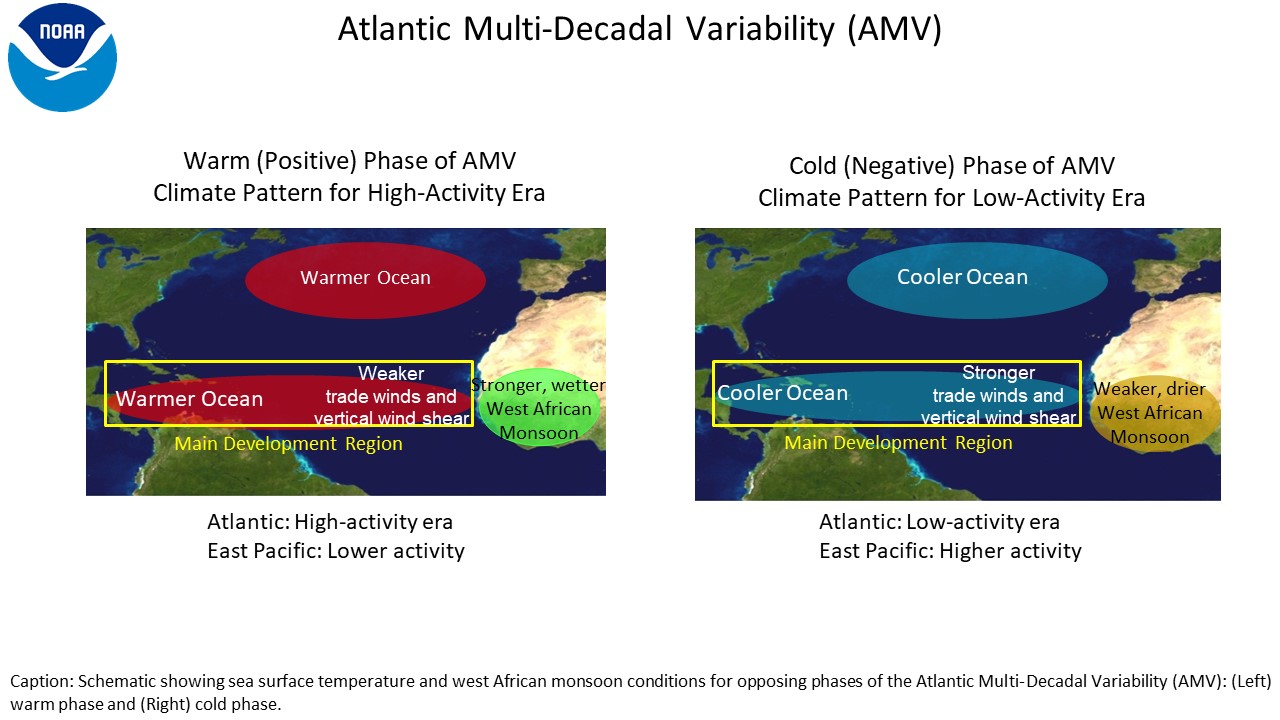 NOAA

Atlantic Multi-Decadal Variability (AMV)

Warm (Positive) Phase of AMV
Climate Pattern for High-Activity Era

Warmer Ocean

Warmer Ocean

Weaker trade winds and vertical wind shear

Stronger, wetter West African Monsoon

Main Development Region

Atlantic: High-activity era
East Pacific: Lower activity

Cold (Negative) Phase of AMV
Climate Pattern for Low-Activity Era

Cooler Ocean

Cooler Ocean

Stronger trade winds and vertical wind shear

Weaker, drier West African Monsoon

Main Development Region

Atlantic: Low-activity era
East Pacific: Higher activity

Caption: Schematic showing sea surface temperature and west African monsoon conditions for opposing phases of the Atlantic Multi-Decadal Variability (AMV): (Left) warm phase and (Right) cold phase.